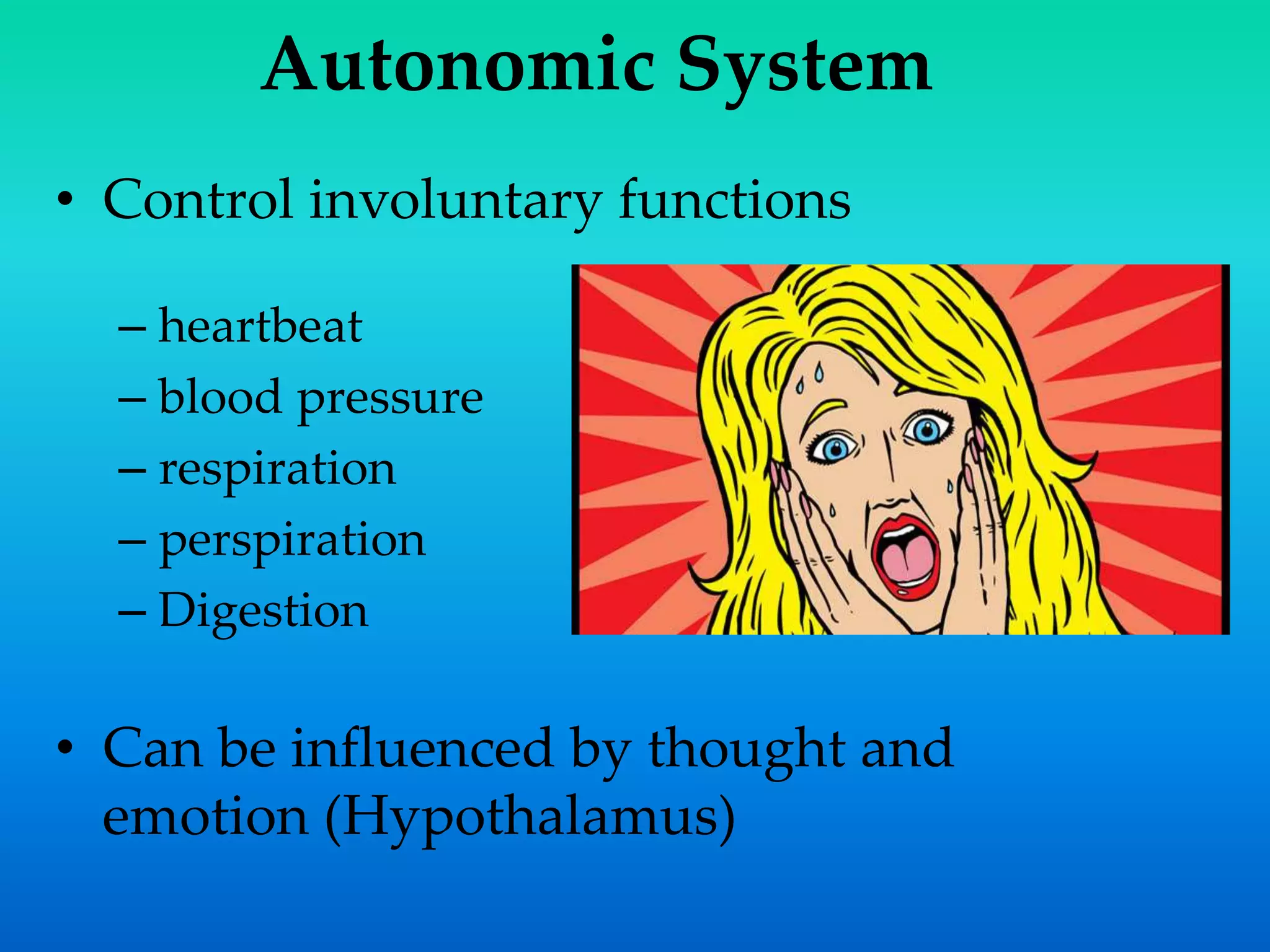 Autonomic System

• Control involuntary functions

– heartbeat
– blood pressure
– respiration
– perspiration
– Digestion

• Can be influenced by thought and emotion (Hypothalamus)